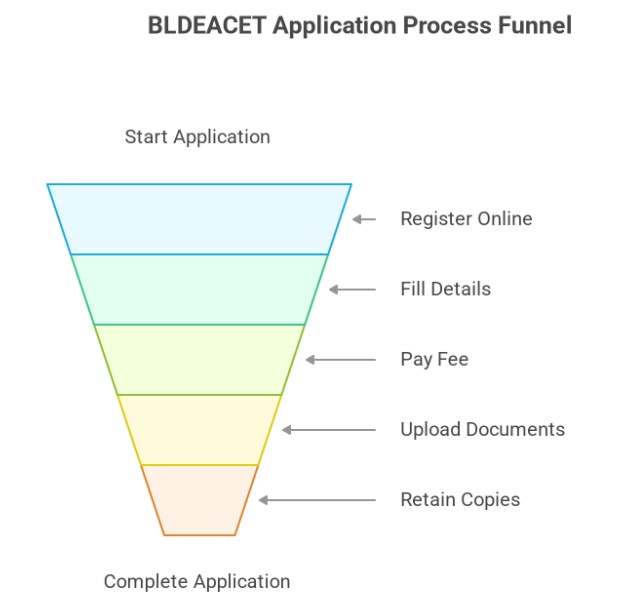 BLDEACET Application Process Funnel

Start Application

Register Online

Fill Details

Pay Fee

Upload Documents

Retain Copies

Complete Application